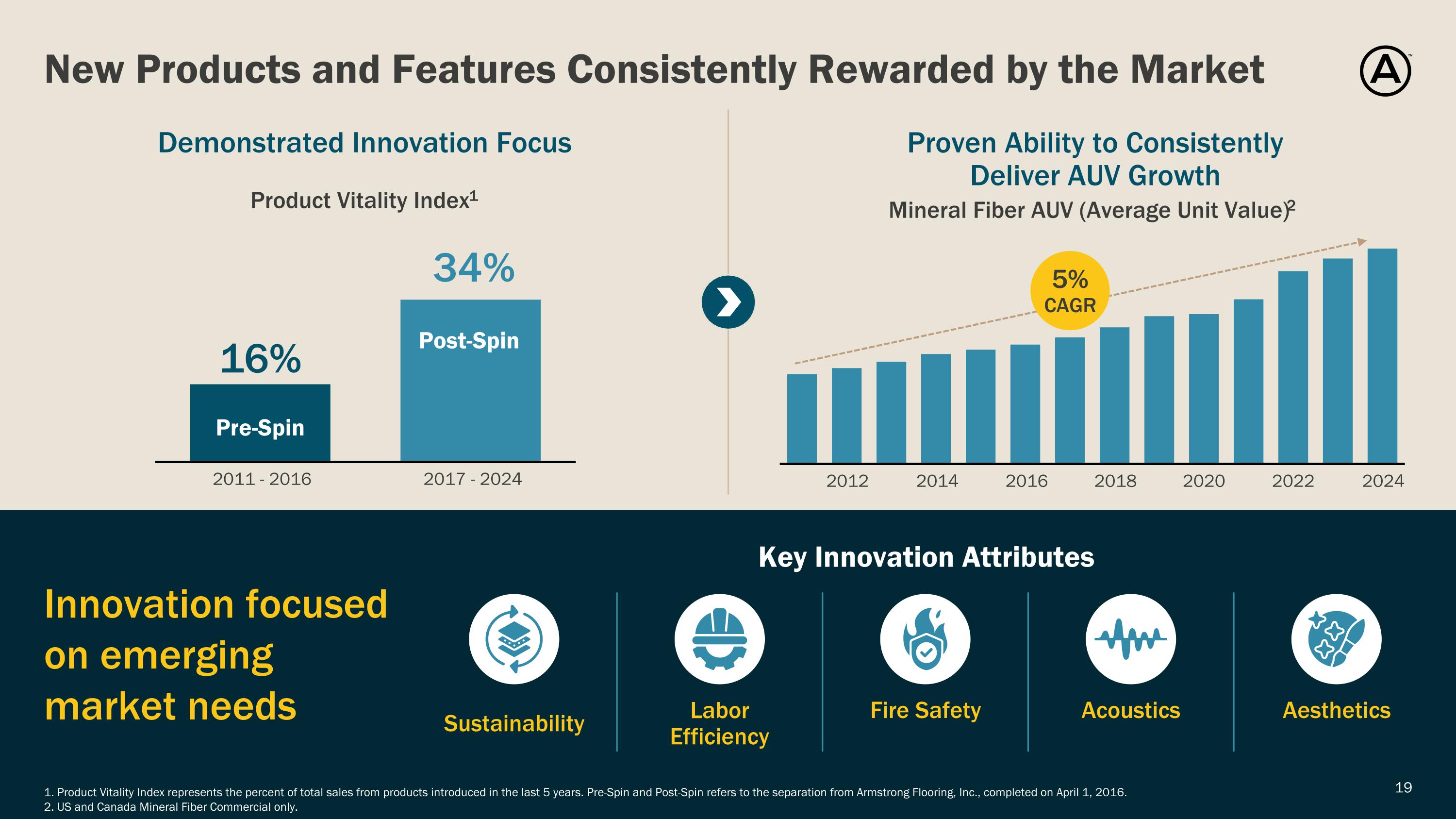 New Products and Features Consistently Rewarded by the Market

Demonstrated Innovation Focus

Product Vitality Index$^1$

16%

Pre-Spin

34%

Post-Spin

2011 - 2016

2017 - 2024

Proven Ability to Consistently Deliver AUV Growth

Mineral Fiber AUV (Average Unit Value)$^2$

5% CAGR

2012 2014 2016 2018 2020 2022 2024

Innovation focused on emerging market needs

Key Innovation Attributes

Sustainability

Labor Efficiency

Fire Safety

Acoustics

Aesthetics

1. Product Vitality Index represents the percent of total sales from products introduced in the last 5 years. Pre-Spin and Post-Spin refers to the separation from Armstrong Flooring, Inc., completed on April 1, 2016.
2. US and Canada Mineral Fiber Commercial only.

19